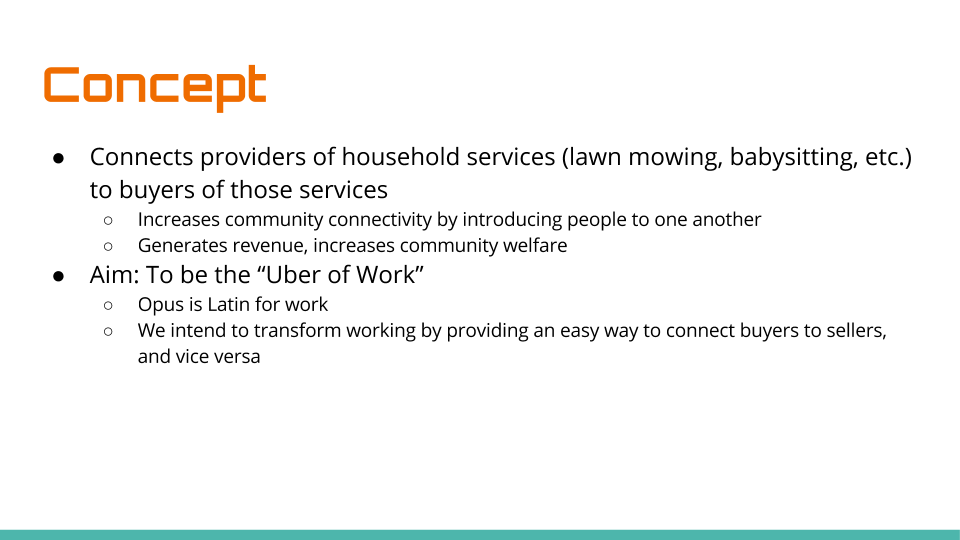 Concept

● Connects providers of household services (lawn mowing, babysitting, etc.) to buyers of those services
○ Increases community connectivity by introducing people to one another
○ Generates revenue, increases community welfare
● Aim: To be the “Uber of Work”
○ Opus is Latin for work
○ We intend to transform working by providing an easy way to connect buyers to sellers, and vice versa